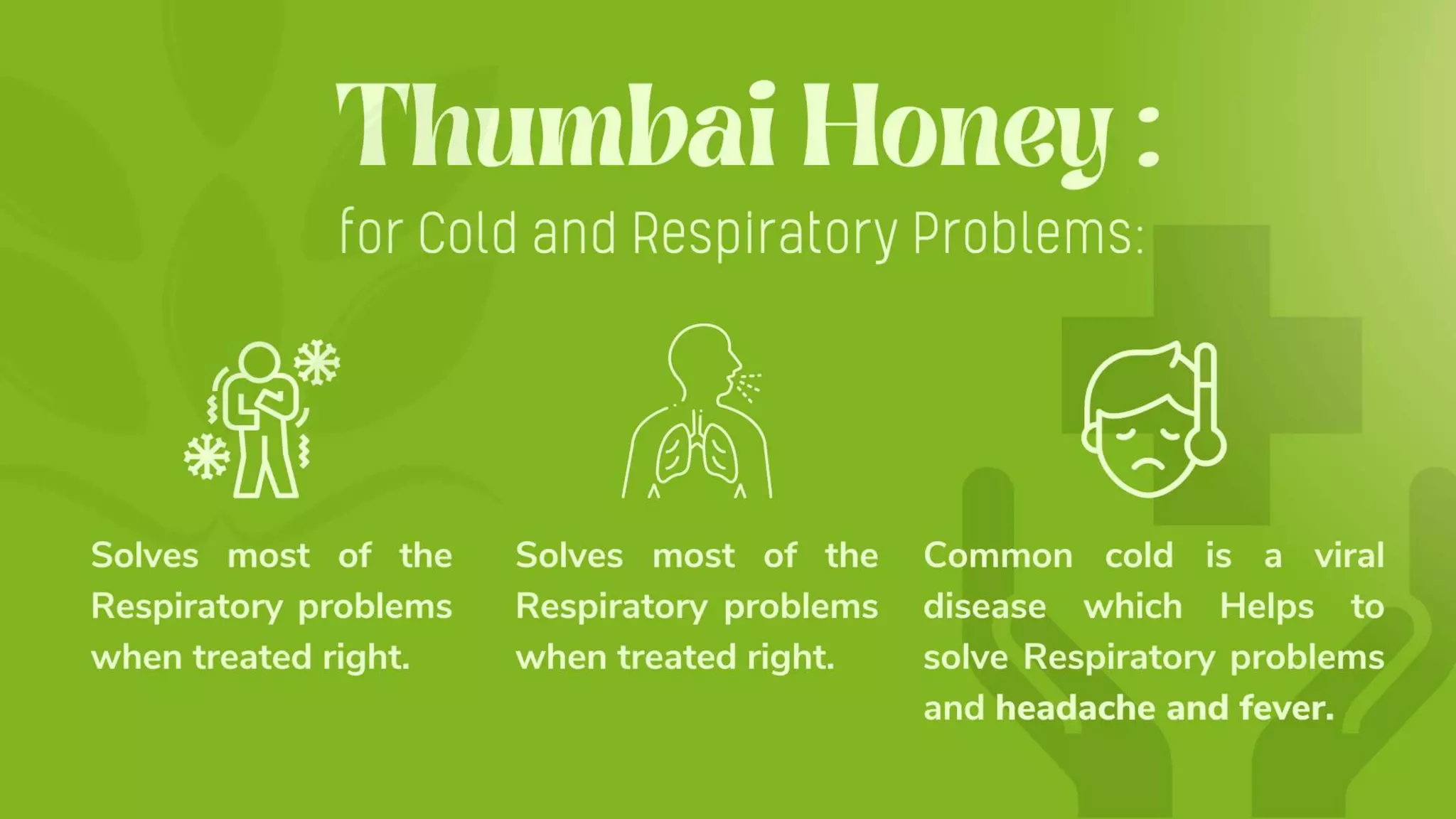 Thumbai Honey :

for Cold and Respiratory Problems:

Solves most of the Respiratory problems when treated right.

Solves most of the Respiratory problems when treated right.

Common cold is a viral disease which Helps to solve Respiratory problems and headache and fever.